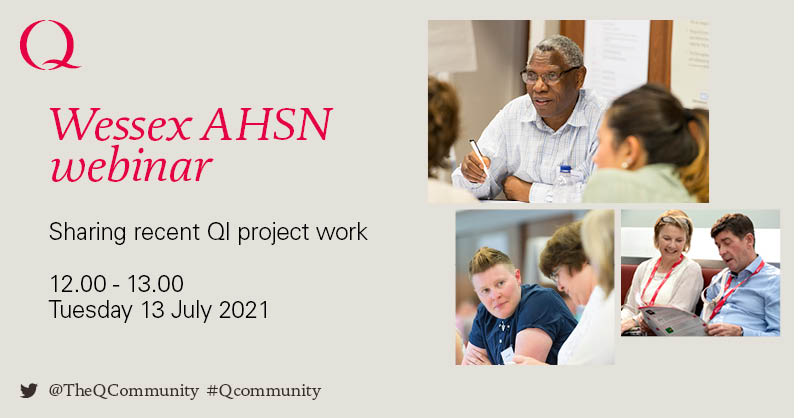 Q

Wessex AHSN webinar

Sharing recent QI project work

12.00 - 13.00
Tuesday 13 July 2021

@TheQCommunity #Qcommunity